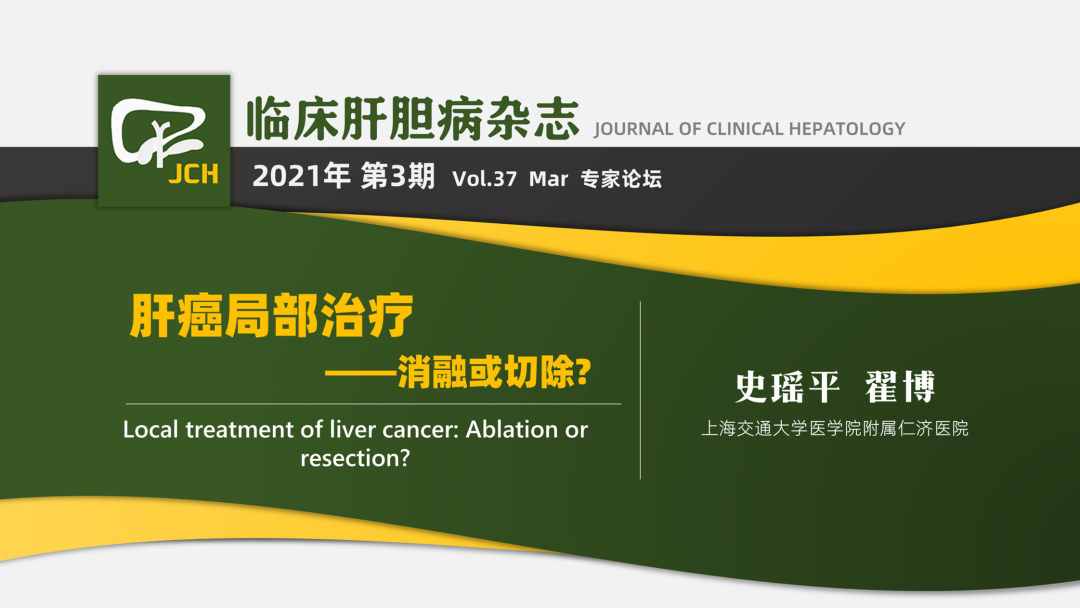 JCH

临床肝胆病杂志 JOURNAL OF CLINICAL HEPATOLOGY

2021年 第3期 Vol.37 Mar 专家论坛

肝癌局部治疗

——消融或切除?

Local treatment of liver cancer: Ablation or resection?

史瑶平 翟博

上海交通大学医学院附属仁济医院